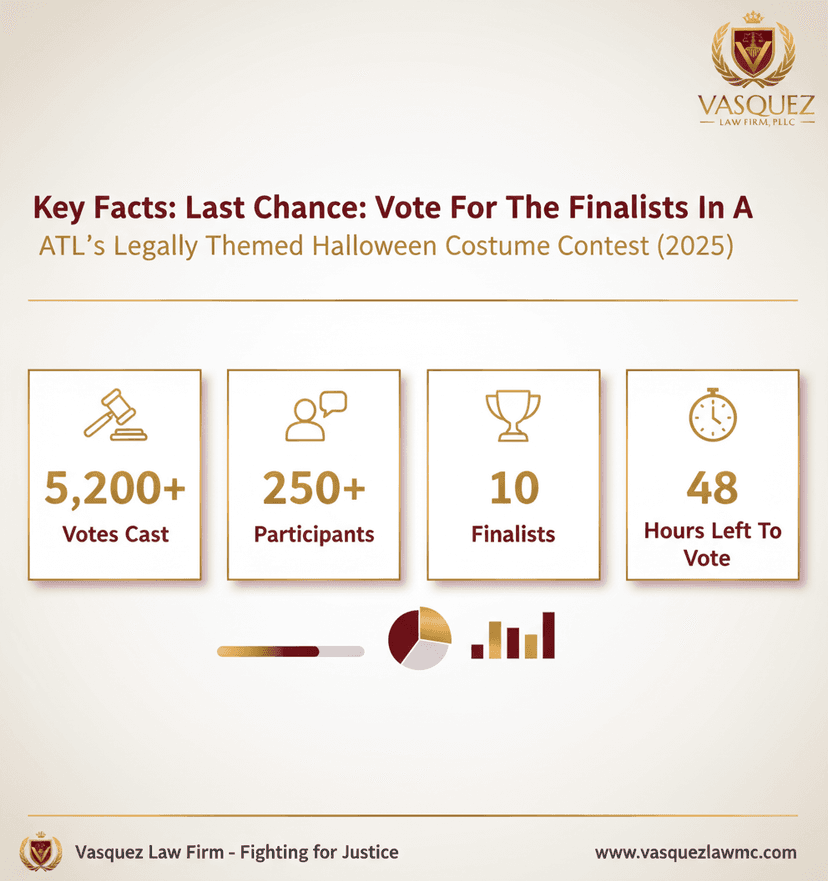 VASQUEZ
LAW FIRM, PLLC

Key Facts: Last Chance: Vote For The Finalists In A
ATL's Legally Themed Halloween Costume Contest (2025)

5,200+
Votes Cast

250+
Participants

10
Finalists

48
Hours Left To Vote

Vasquez Law Firm - Fighting for Justice
www.vasquezlawmc.com